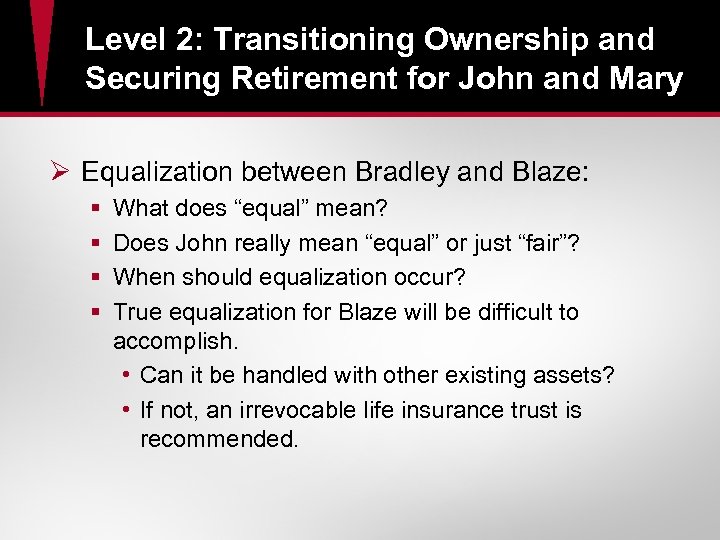 Level 2: Transitioning Ownership and Securing Retirement for John and Mary

➢ Equalization between Bradley and Blaze:
▪ What does “equal” mean?
▪ Does John really mean “equal” or just “fair”?
▪ When should equalization occur?
▪ True equalization for Blaze will be difficult to accomplish.
• Can it be handled with other existing assets?
• If not, an irrevocable life insurance trust is recommended.